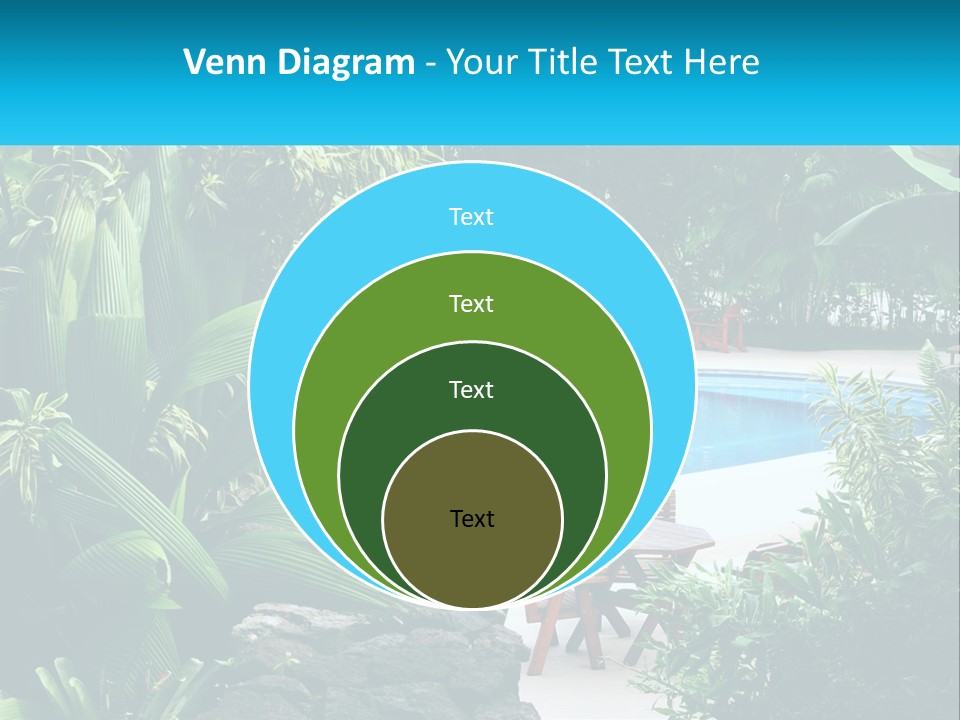 Venn Diagram - Your Title Text Here

Text

Text

Text

Text